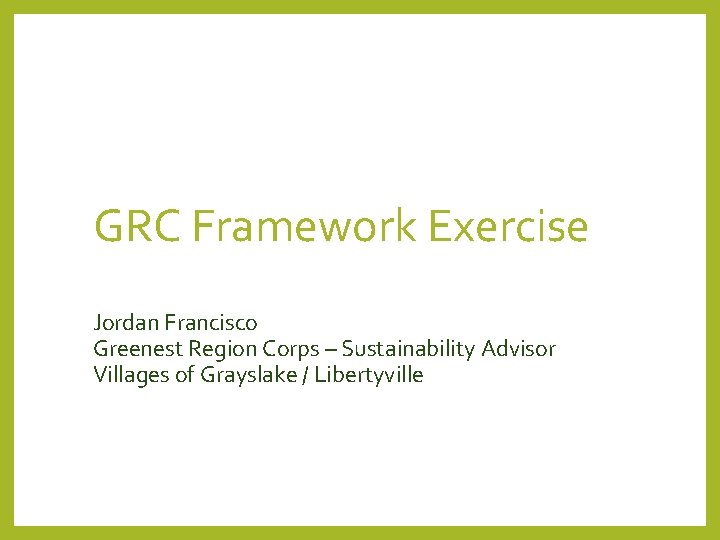 GRC Framework Exercise

Jordan Francisco
Greenest Region Corps – Sustainability Advisor
Villages of Grayslake / Libertyville